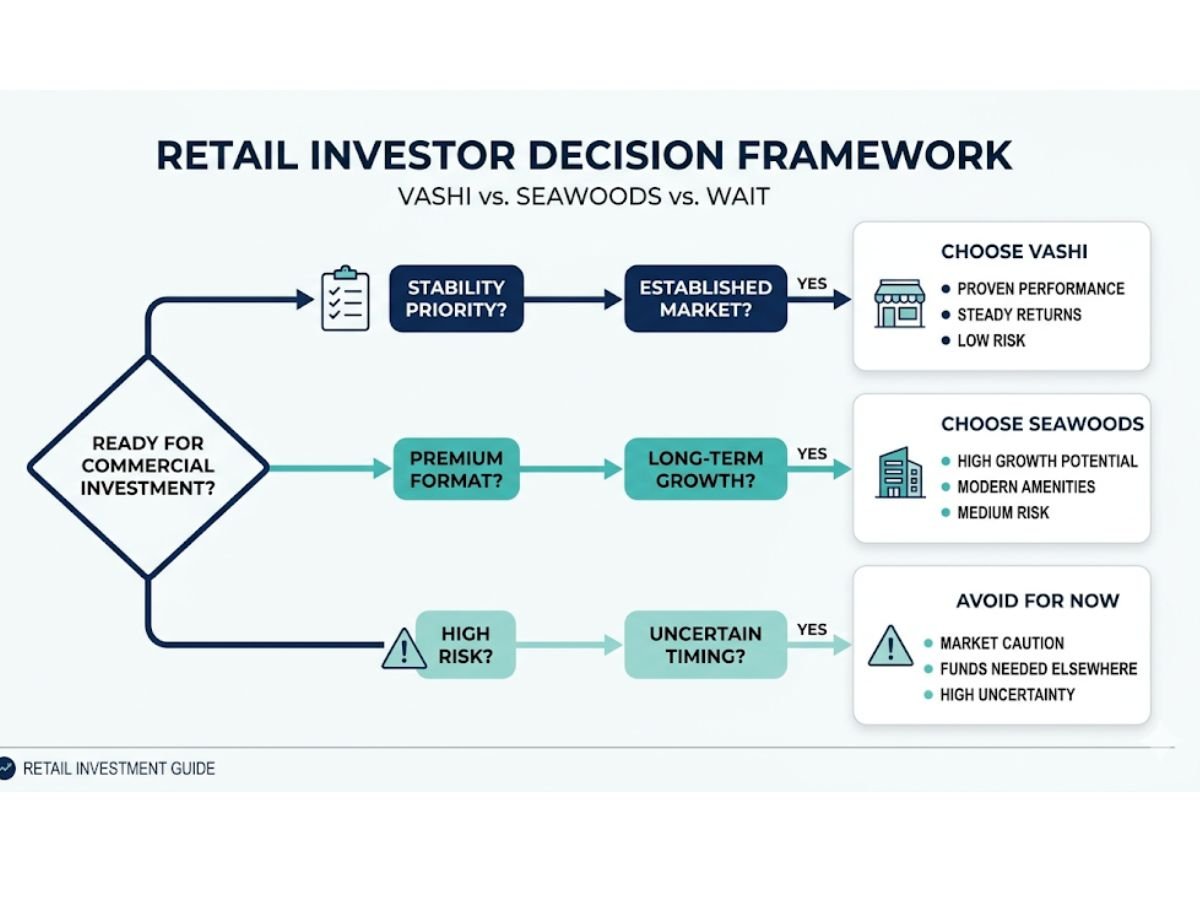 RETAIL INVESTOR DECISION FRAMEWORK
VASHI vs. SEAWOODS vs. WAIT

READY FOR COMMERCIAL INVESTMENT?

STABILITY PRIORITY?
ESTABLISHED MARKET?
YES

CHOOSE VASHI
• PROVEN PERFORMANCE
• STEADY RETURNS
• LOW RISK

PREMIUM FORMAT?
LONG-TERM GROWTH?
YES

CHOOSE SEAWOODS
• HIGH GROWTH POTENTIAL
• MODERN AMENITIES
• MEDIUM RISK

HIGH RISK?
UNCERTAIN TIMING?
YES

AVOID FOR NOW
• MARKET CAUTION
• FUNDS NEEDED ELSEWHERE
• HIGH UNCERTAINTY

RETAIL INVESTMENT GUIDE